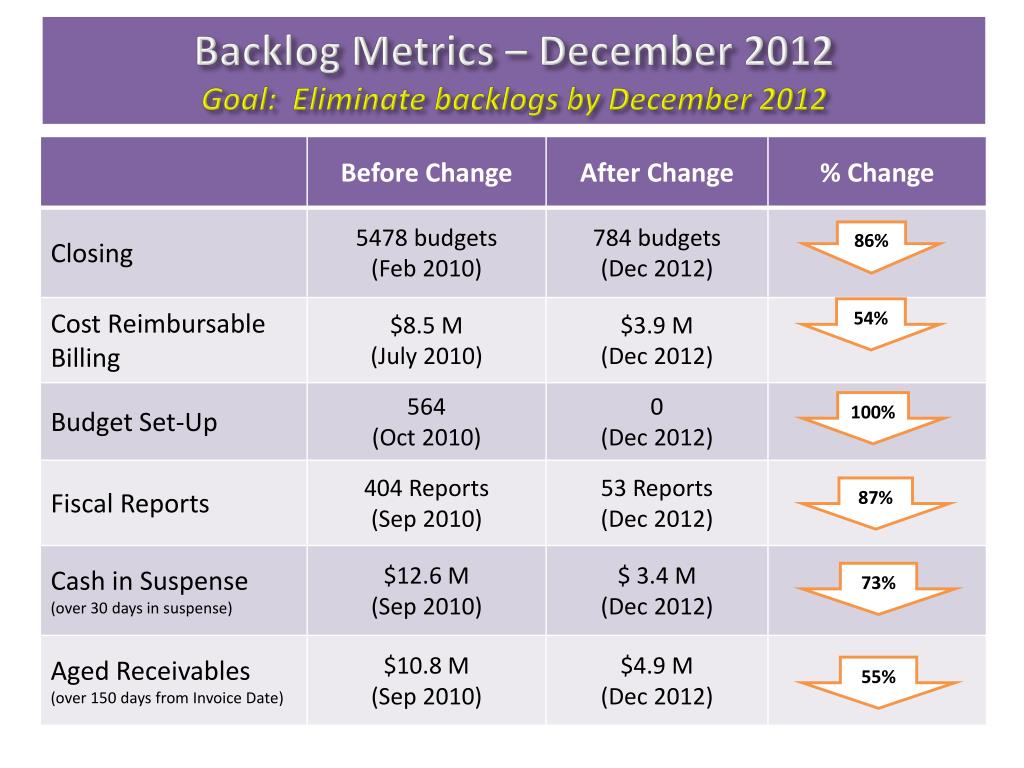 Backlog Metrics – December 2012
Goal: Eliminate backlogs by December 2012

| | Before Change | After Change | % Change |
|---|---|---|---|
| Closing | 5478 budgets (Feb 2010) | 784 budgets (Dec 2012) | 86% |
| Cost Reimbursable Billing | \$8.5 M (July 2010) | \$3.9 M (Dec 2012) | 54% |
| Budget Set-Up | 564 (Oct 2010) | 0 (Dec 2012) | 100% |
| Fiscal Reports | 404 Reports (Sep 2010) | 53 Reports (Dec 2012) | 87% |
| Cash in Suspense (over 30 days in suspense) | \$12.6 M (Sep 2010) | \$ 3.4 M (Dec 2012) | 73% |
| Aged Receivables (over 150 days from Invoice Date) | \$10.8 M (Sep 2010) | \$4.9 M (Dec 2012) | 55% |